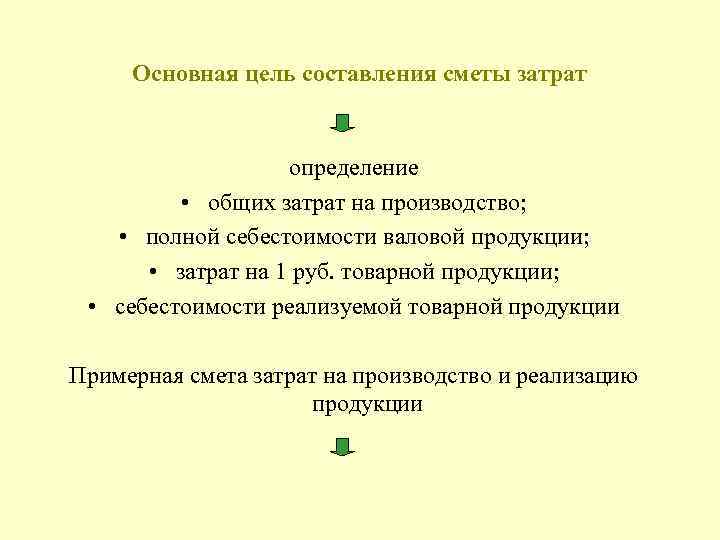 Основная цель составления сметы затрат

определение

• общих затрат на производство;
• полной себестоимости валовой продукции;
• затрат на 1 руб. товарной продукции;
• себестоимости реализуемой товарной продукции

Примерная смета затрат на производство и реализацию продукции